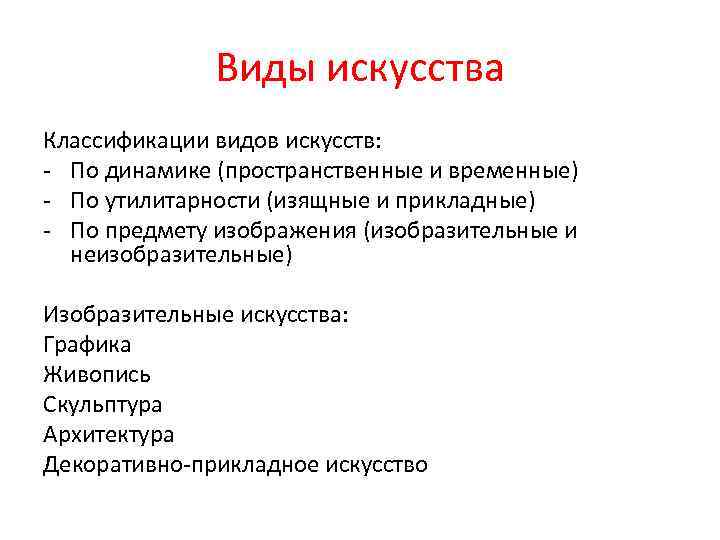 Виды искусства

Классификации видов искусств:
- По динамике (пространственные и временные)
- По утилитарности (изящные и прикладные)
- По предмету изображения (изобразительные и неизобразительные)

Изобразительные искусства:
Графика
Живопись
Скульптура
Архитектура
Декоративно-прикладное искусство